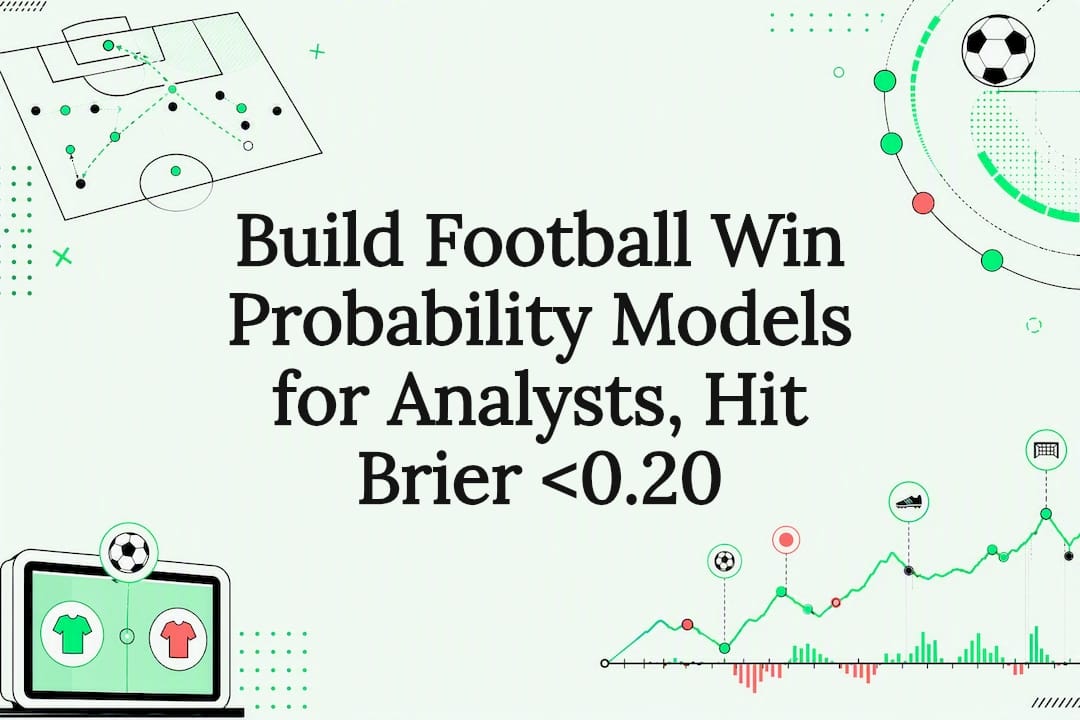 Build Football Win Probability Models for Analysts, Hit Brier <0.20